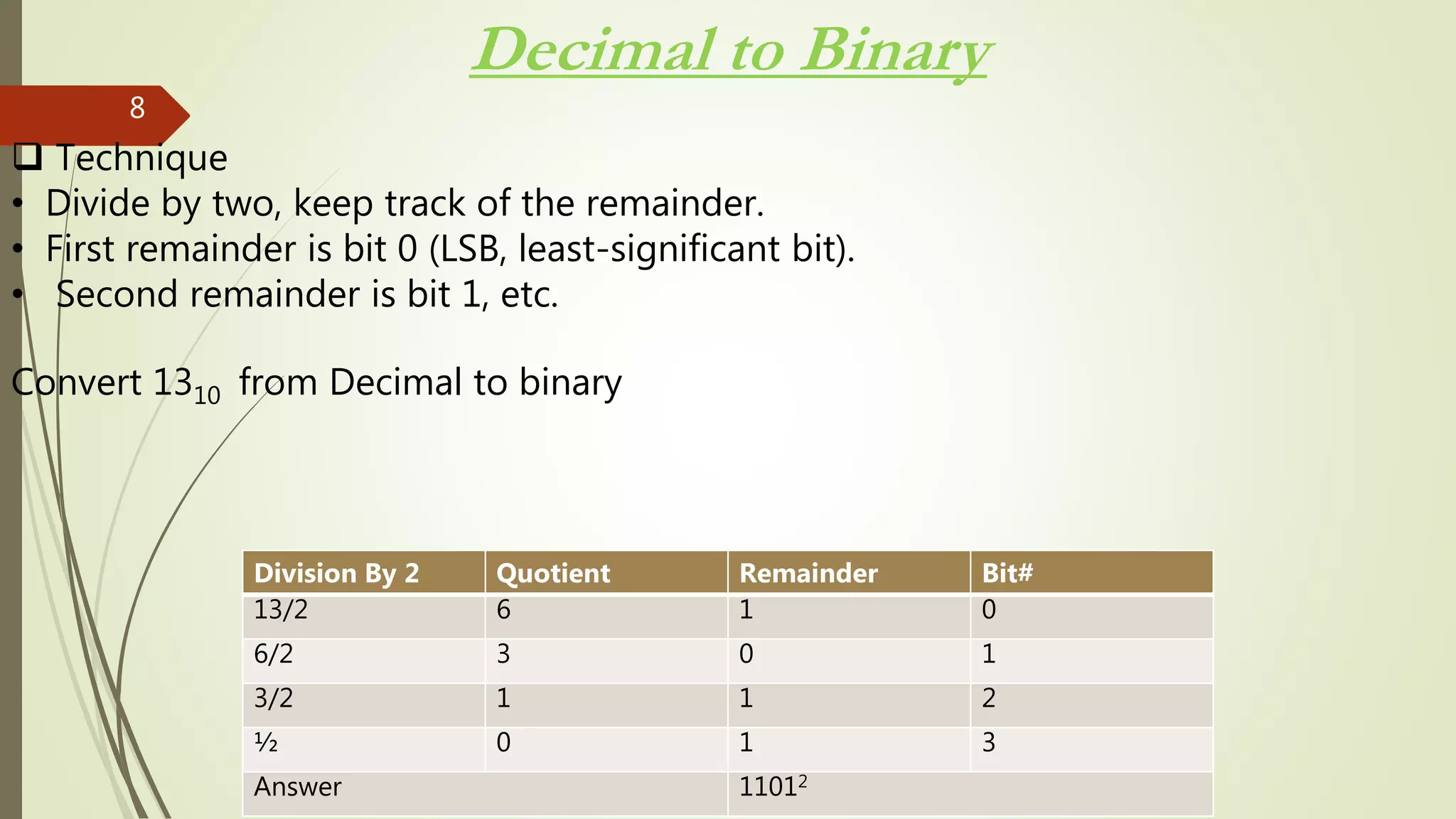 Decimal to Binary

8

❑ Technique
• Divide by two, keep track of the remainder.
• First remainder is bit 0 (LSB, least-significant bit).
• Second remainder is bit 1, etc.

Convert $13_{10}$ from Decimal to binary

| Division By 2 | Quotient | Remainder | Bit# |
|---|---|---|---|
| 13/2 | 6 | 1 | 0 |
| 6/2 | 3 | 0 | 1 |
| 3/2 | 1 | 1 | 2 |
| ½ | 0 | 1 | 3 |
| Answer | | $1101^2$ | |